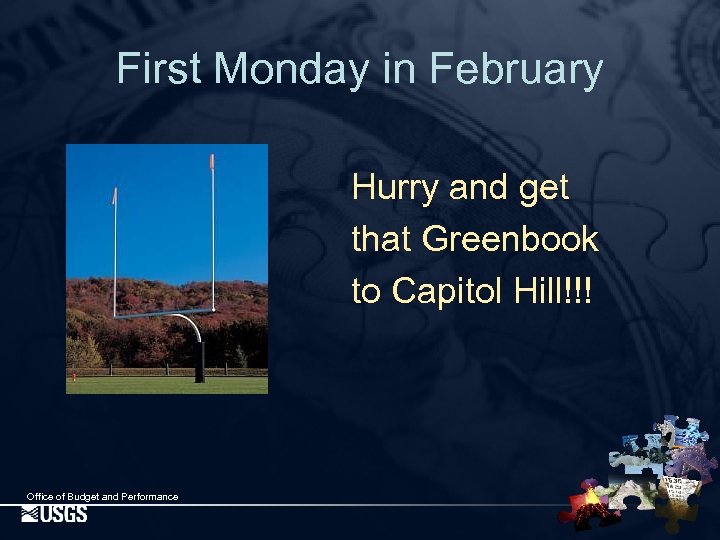 First Monday in February

Hurry and get that Greenbook to Capitol Hill!!!

Office of Budget and Performance

USGS